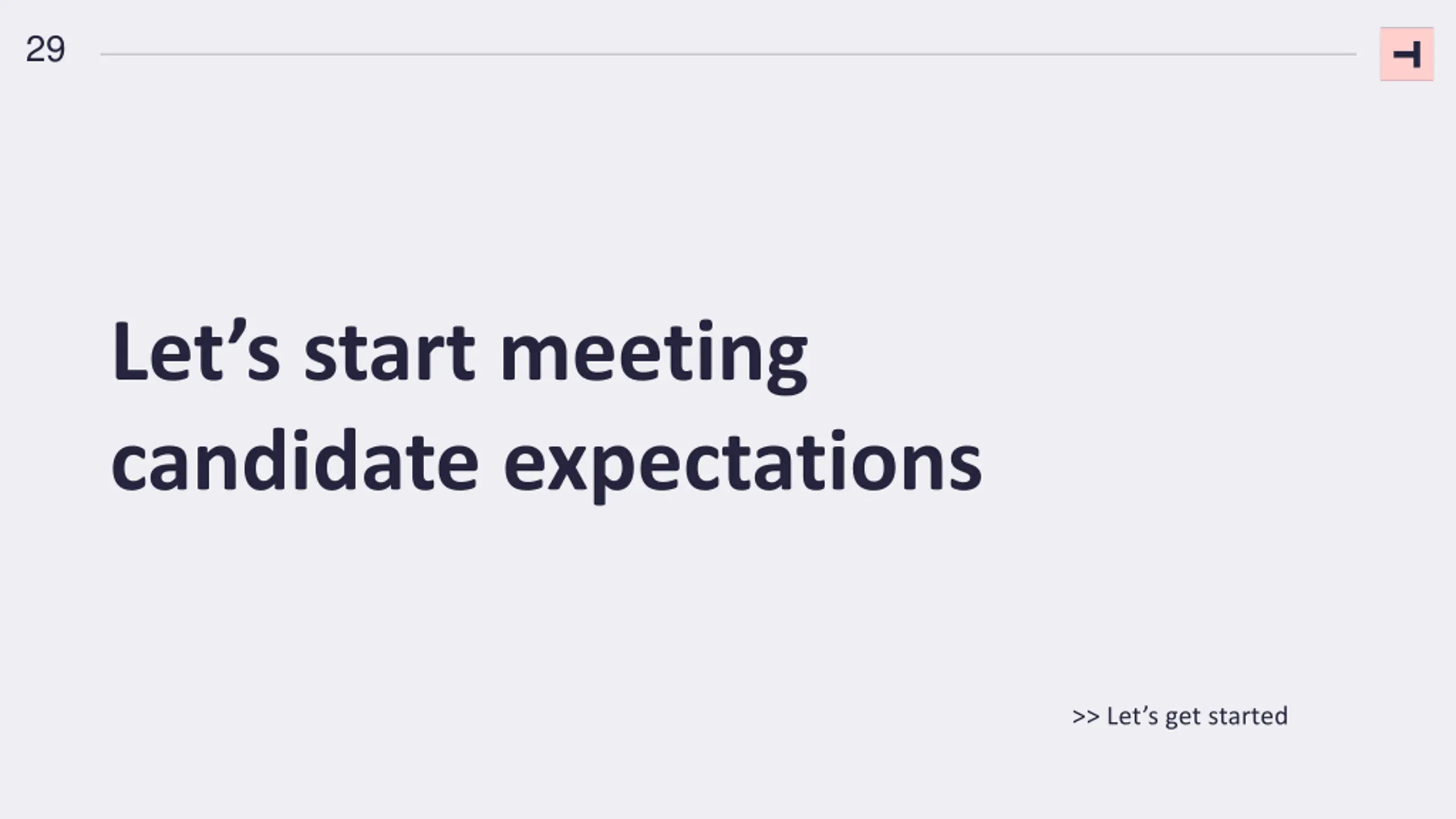 29

Let’s start meeting candidate expectations

>> Let’s get started